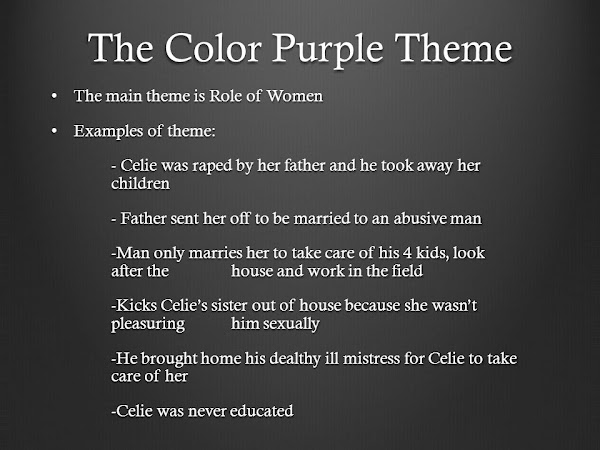 The Color Purple Theme

• The main theme is Role of Women

• Examples of theme:

- Celie was raped by her father and he took away her children

- Father sent her off to be married to an abusive man

-Man only marries her to take care of his 4 kids, look after the house and work in the field

-Kicks Celie's sister out of house because she wasn't pleasuring him sexually

-He brought home his dealthy ill mistress for Celie to take care of her

-Celie was never educated